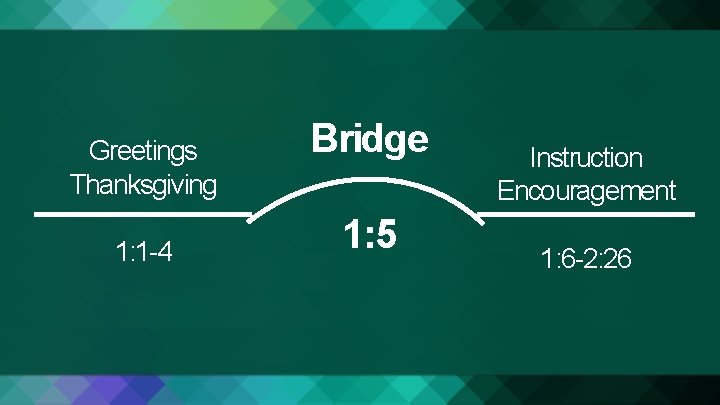 Greetings
Thanksgiving

1:1-4

Bridge

1:5

Instruction
Encouragement

1:6-2:26